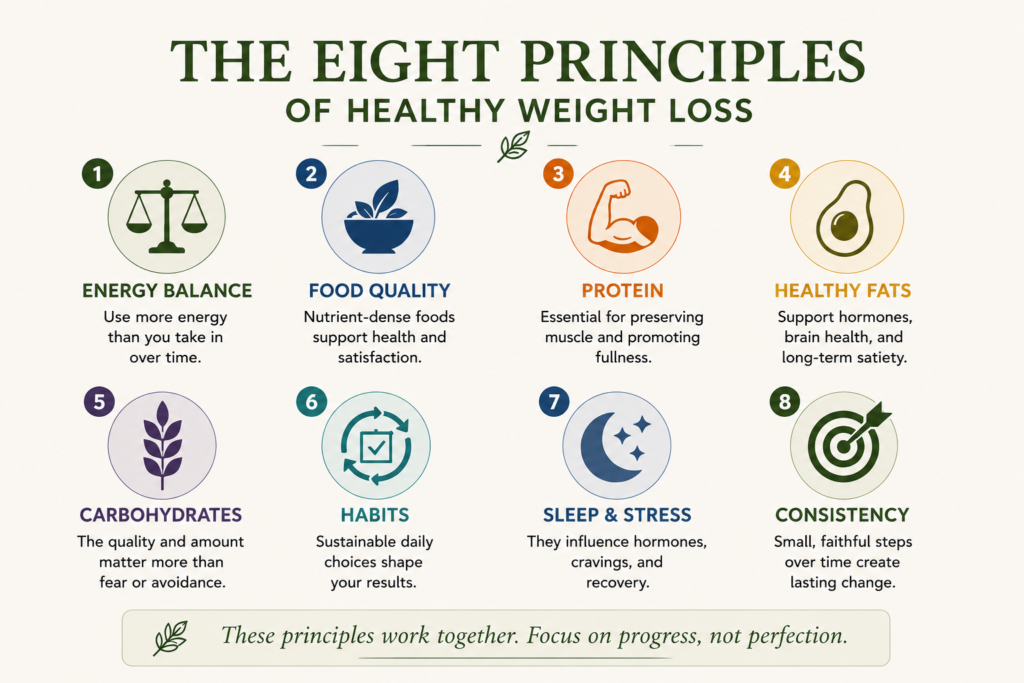 THE EIGHT PRINCIPLES
OF HEALTHY WEIGHT LOSS

1
ENERGY BALANCE
Use more energy than you take in over time.

2
FOOD QUALITY
Nutrient-dense foods support health and satisfaction.

3
PROTEIN
Essential for preserving muscle and promoting fullness.

4
HEALTHY FATS
Support hormones, brain health, and long-term satiety.

5
CARBOHYDRATES
The quality and amount matter more than fear or avoidance.

6
HABITS
Sustainable daily choices shape your results.

7
SLEEP & STRESS
They influence hormones, cravings, and recovery.

8
CONSISTENCY
Small, faithful steps over time create lasting change.

These principles work together. Focus on progress, not perfection.